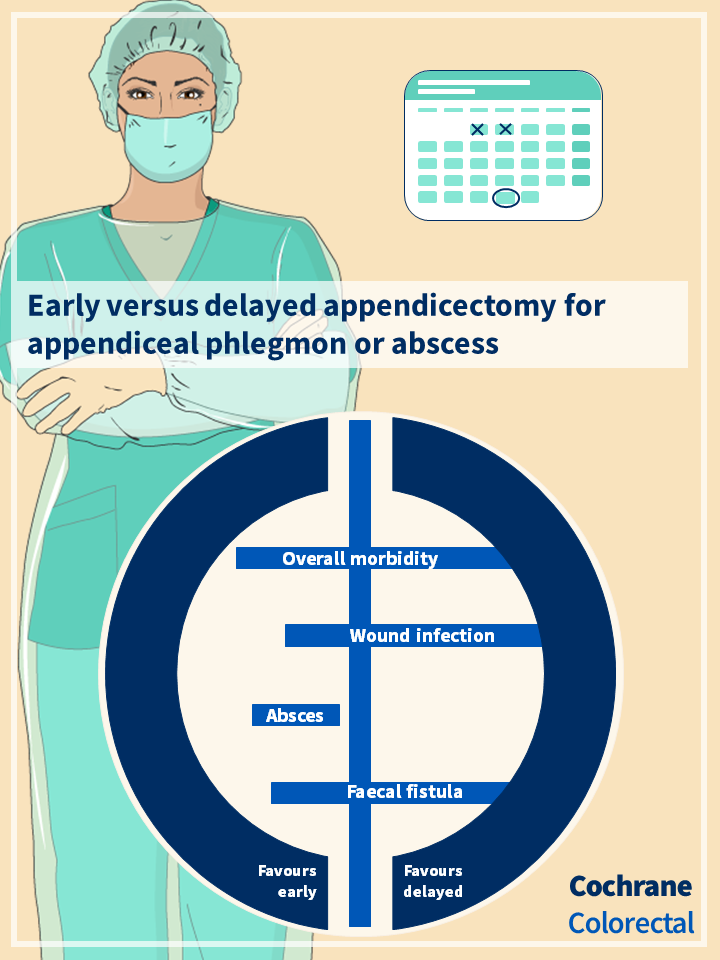 Early versus delayed appendicectomy for appendiceal phlegmon or abscess

Overall morbidity

Wound infection

Absces

Faecal fistula

Favours early

Favours delayed

Cochrane Colorectal